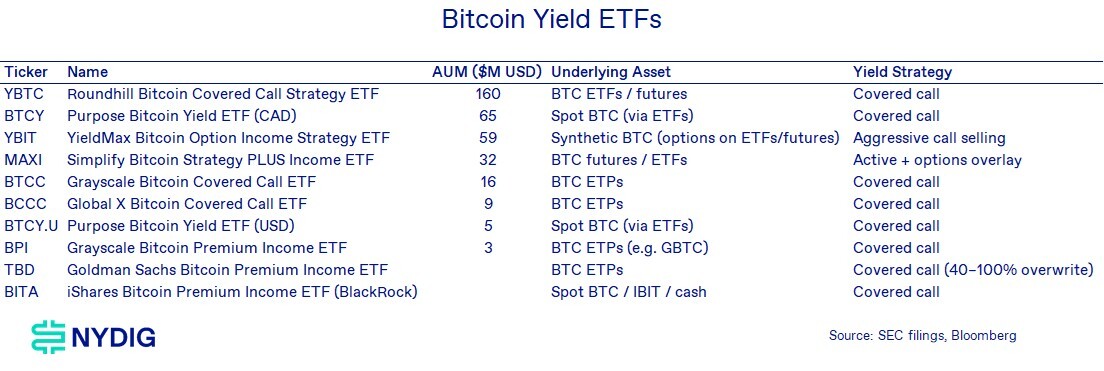 Bitcoin Yield ETFs

| Ticker | Name | AUM ($M USD) | Underlying Asset | Yield Strategy |
|---|---|---|---|---|
| YBTC | Roundhill Bitcoin Covered Call Strategy ETF | 160 | BTC ETFs / futures | Covered call |
| BTCY | Purpose Bitcoin Yield ETF (CAD) | 65 | Spot BTC (via ETFs) | Covered call |
| YBIT | YieldMax Bitcoin Option Income Strategy ETF | 59 | Synthetic BTC (options on ETFs/futures) | Aggressive call selling |
| MAXI | Simplify Bitcoin Strategy PLUS Income ETF | 32 | BTC futures / ETFs | Active + options overlay |
| BTCC | Grayscale Bitcoin Covered Call ETF | 16 | BTC ETPs | Covered call |
| BCCC | Global X Bitcoin Covered Call ETF | 9 | BTC ETPs | Covered call |
| BTCY.U | Purpose Bitcoin Yield ETF (USD) | 5 | Spot BTC (via ETFs) | Covered call |
| BPI | Grayscale Bitcoin Premium Income ETF | 3 | BTC ETPs (e.g. GBTC) | Covered call |
| TBD | Goldman Sachs Bitcoin Premium Income ETF | | BTC ETPs | Covered call (40–100% overwrite) |
| BITA | iShares Bitcoin Premium Income ETF (BlackRock) | | Spot BTC / IBIT / cash | Covered call |

NYDIG

Source: SEC filings, Bloomberg